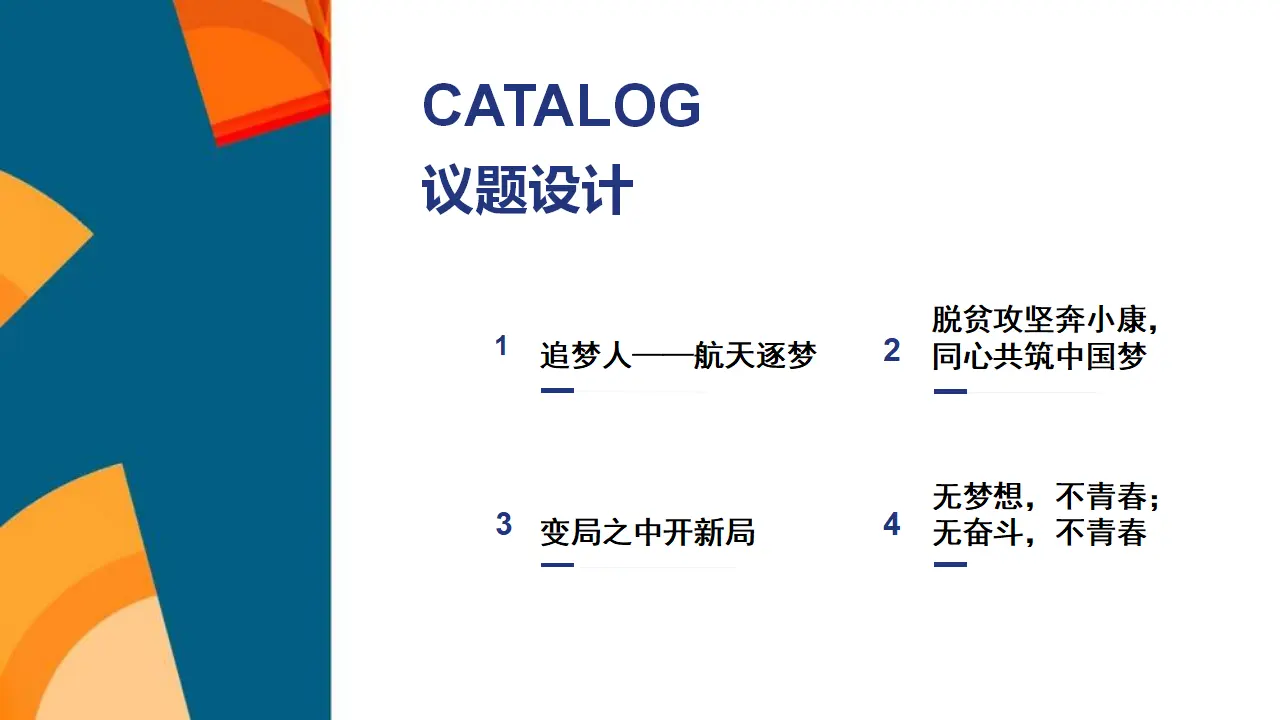 CATALOG
议题设计

1
追梦人——航天逐梦

2
脱贫攻坚奔小康，同心共筑中国梦

3
变局之中开新局

4
无梦想，不青春；无奋斗，不青春